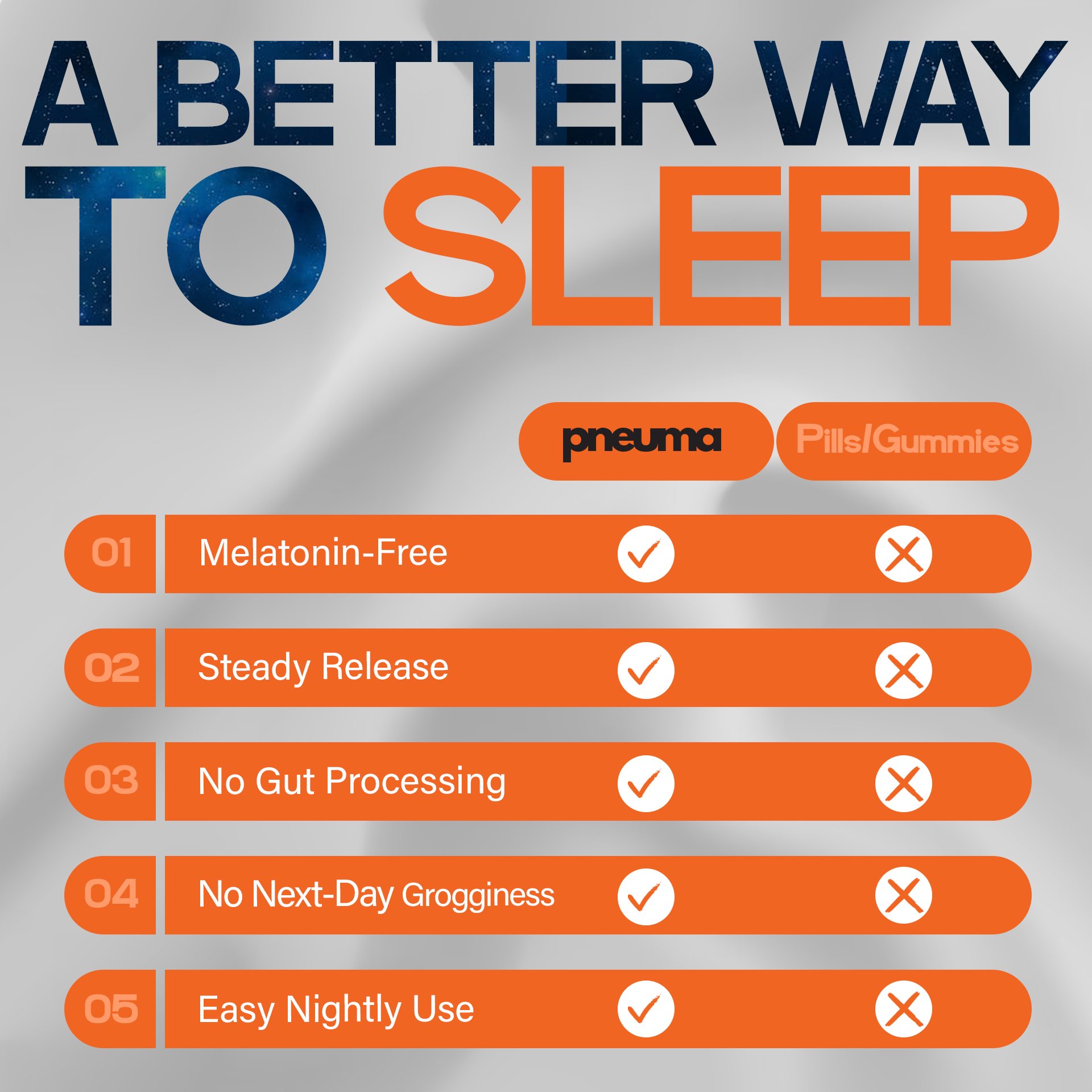 A BETTER WAY TO SLEEP

| | | pneuma | Pills/Gummies |
|---|---|---|---|
| 01 | Melatonin-Free | ✓ | ✗ |
| 02 | Steady Release | ✓ | ✗ |
| 03 | No Gut Processing | ✓ | ✗ |
| 04 | No Next-Day Grogginess | ✓ | ✗ |
| 05 | Easy Nightly Use | ✓ | ✗ |